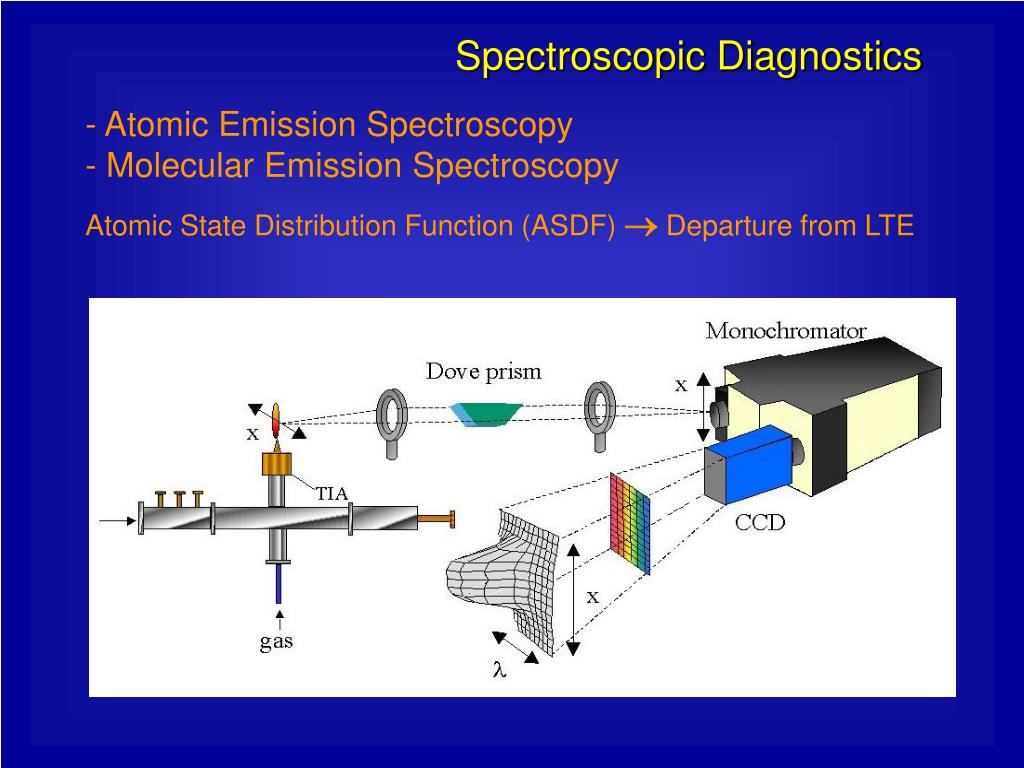 Spectroscopic Diagnostics

- Atomic Emission Spectroscopy
- Molecular Emission Spectroscopy

Atomic State Distribution Function (ASDF) $\rightarrow$ Departure from LTE

Monochromator

Dove prism

x

x

TIA

CCD

x

gas

$\lambda$